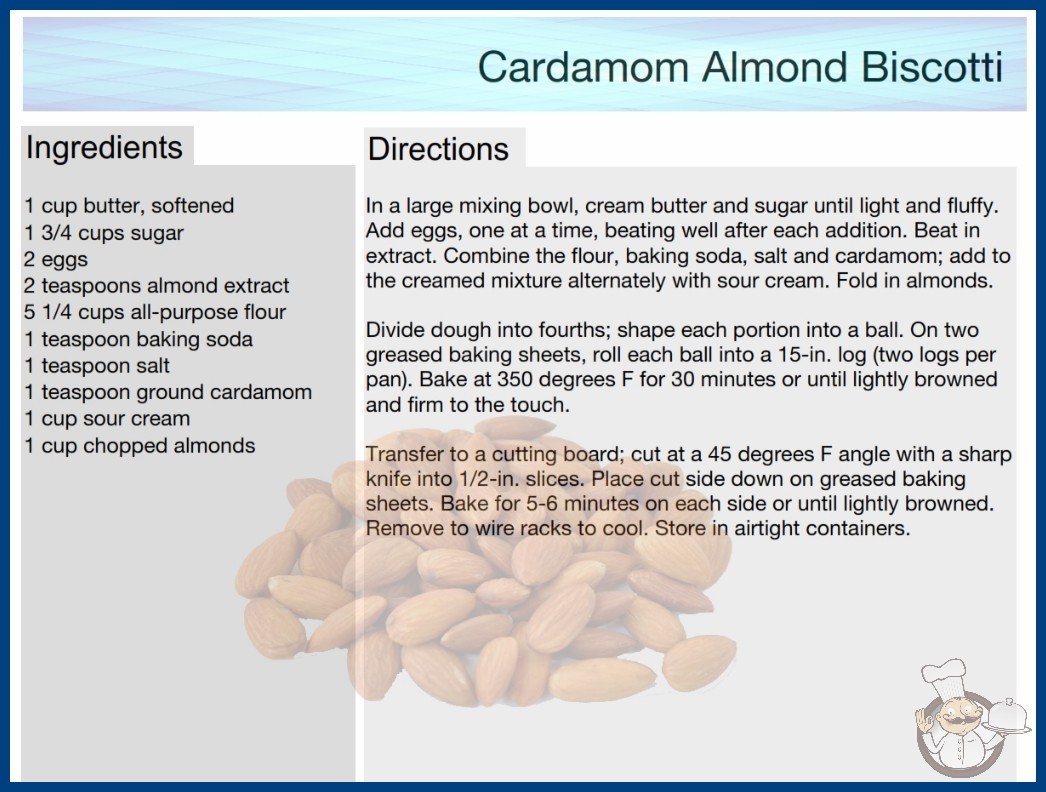 Cardamom Almond Biscotti

Ingredients

1 cup butter, softened
1 3/4 cups sugar
2 eggs
2 teaspoons almond extract
5 1/4 cups all-purpose flour
1 teaspoon baking soda
1 teaspoon salt
1 teaspoon ground cardamom
1 cup sour cream
1 cup chopped almonds

Directions

In a large mixing bowl, cream butter and sugar until light and fluffy. Add eggs, one at a time, beating well after each addition. Beat in extract. Combine the flour, baking soda, salt and cardamom; add to the creamed mixture alternately with sour cream. Fold in almonds.

Divide dough into fourths; shape each portion into a ball. On two greased baking sheets, roll each ball into a 15-in. log (two logs per pan). Bake at 350 degrees F for 30 minutes or until lightly browned and firm to the touch.

Transfer to a cutting board; cut at a 45 degrees F angle with a sharp knife into 1/2-in. slices. Place cut side down on greased baking sheets. Bake for 5-6 minutes on each side or until lightly browned. Remove to wire racks to cool. Store in airtight containers.